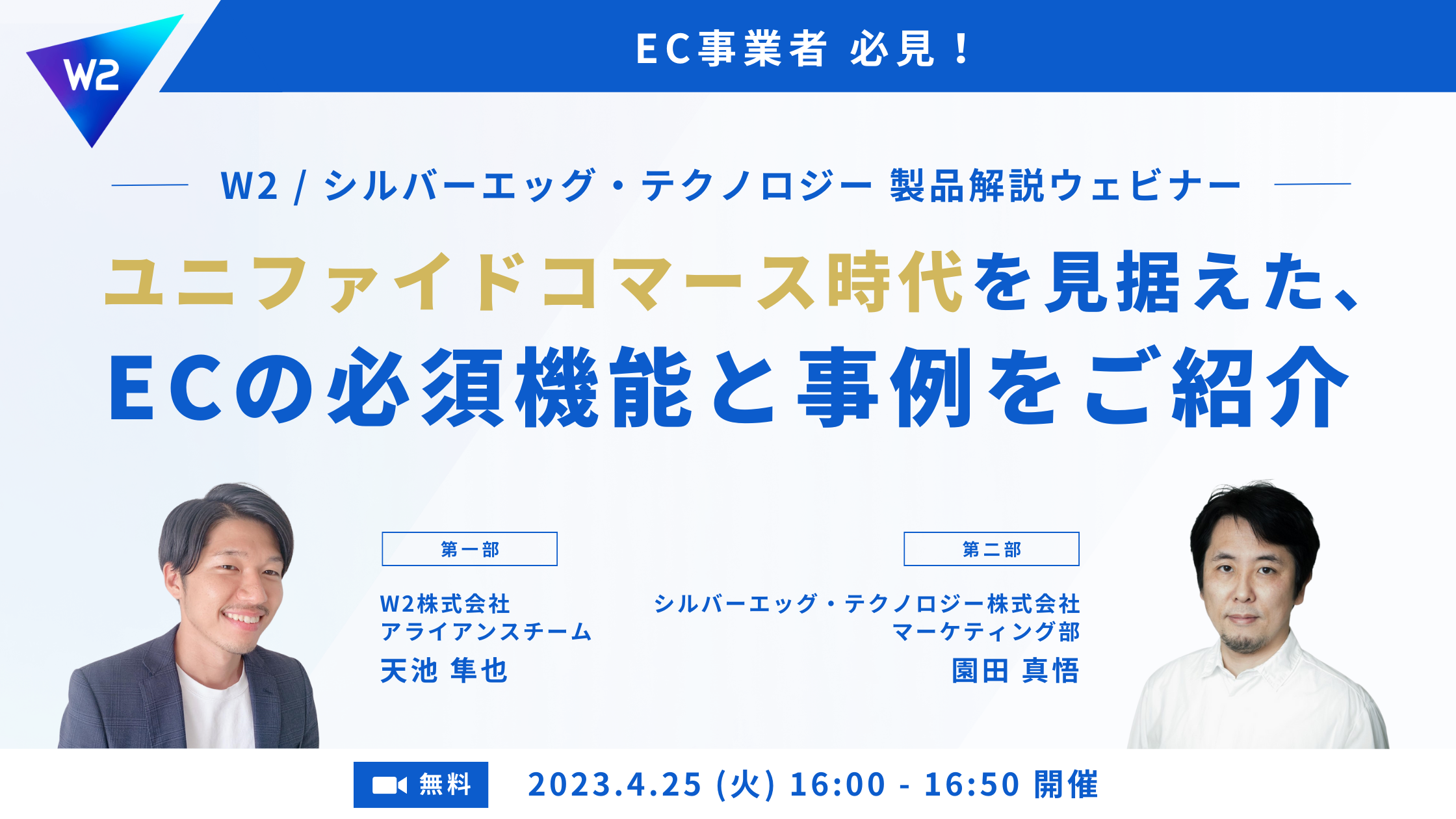 W2

EC事業者 必見！

W2 / シルバーエッグ・テクノロジー 製品解説ウェビナー

ユニファイドコマース時代を見据えた、
ECの必須機能と事例をご紹介

第一部

W2株式会社
アライアンスチーム
天池 隼也

第二部

シルバーエッグ・テクノロジー株式会社
マーケティング部
園田 真悟

無料

2023.4.25 (火) 16:00 - 16:50 開催